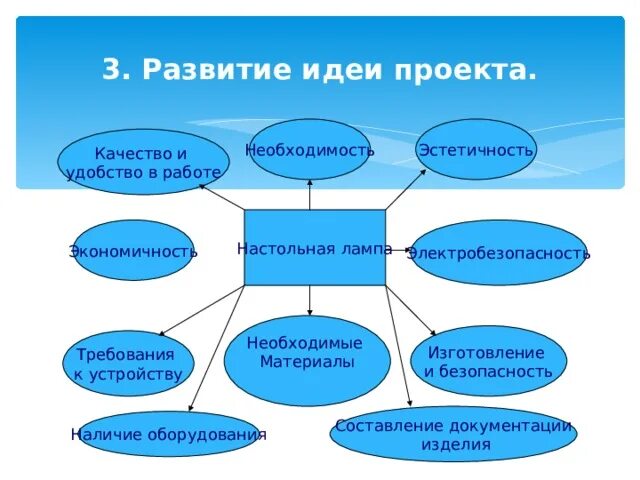 3. Развитие идеи проекта.

Качество и удобство в работе

Необходимость

Эстетичность

Экономичность

Настольная лампа

Электробезопасность

Требования к устройству

Необходимые Материалы

Изготовление и безопасность

Наличие оборудования

Составление документации изделия